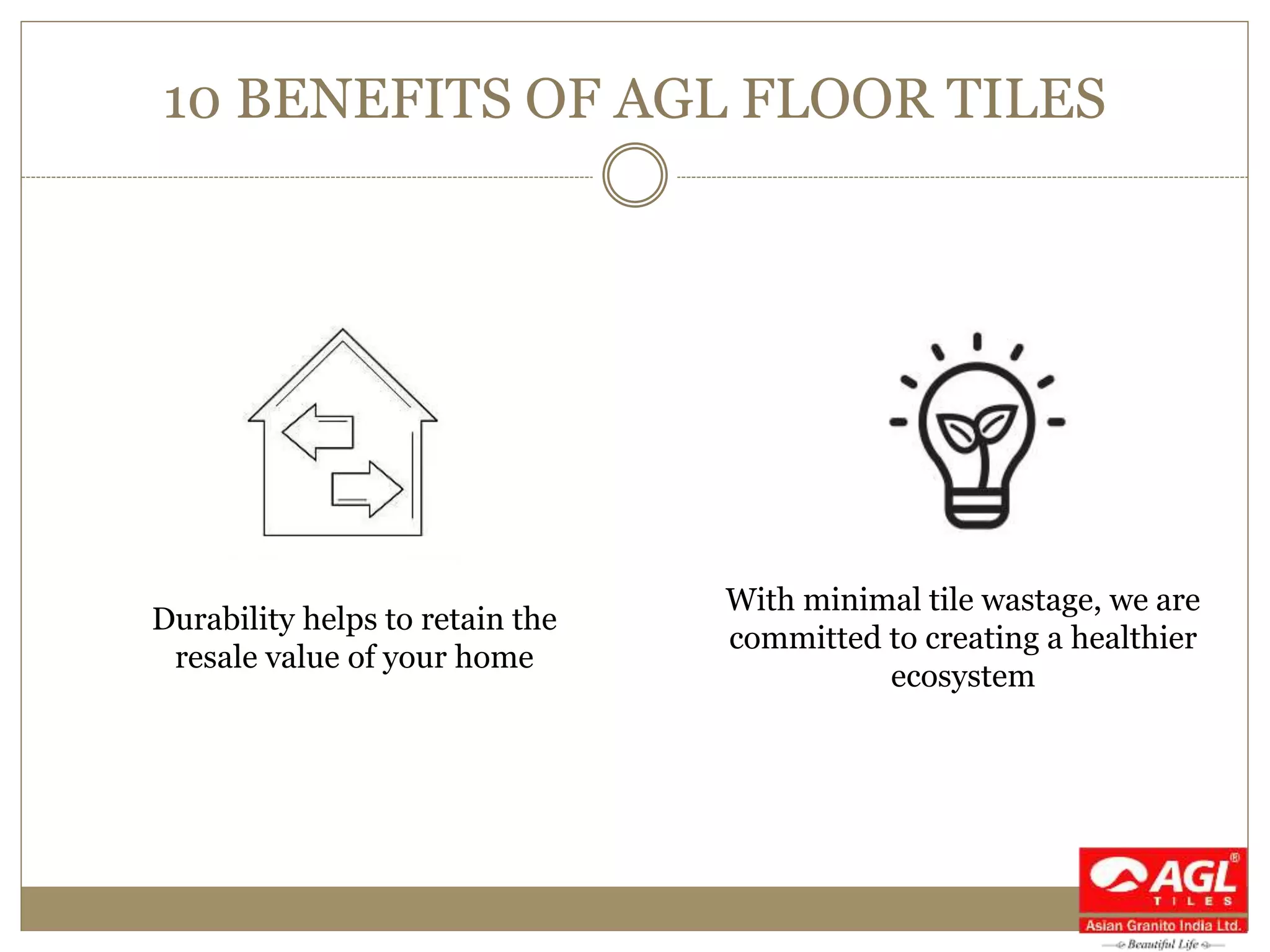 10 BENEFITS OF AGL FLOOR TILES

Durability helps to retain the resale value of your home

With minimal tile wastage, we are committed to creating a healthier ecosystem

AGL®
TILES
Asian Granito India Ltd.
Beautiful Life